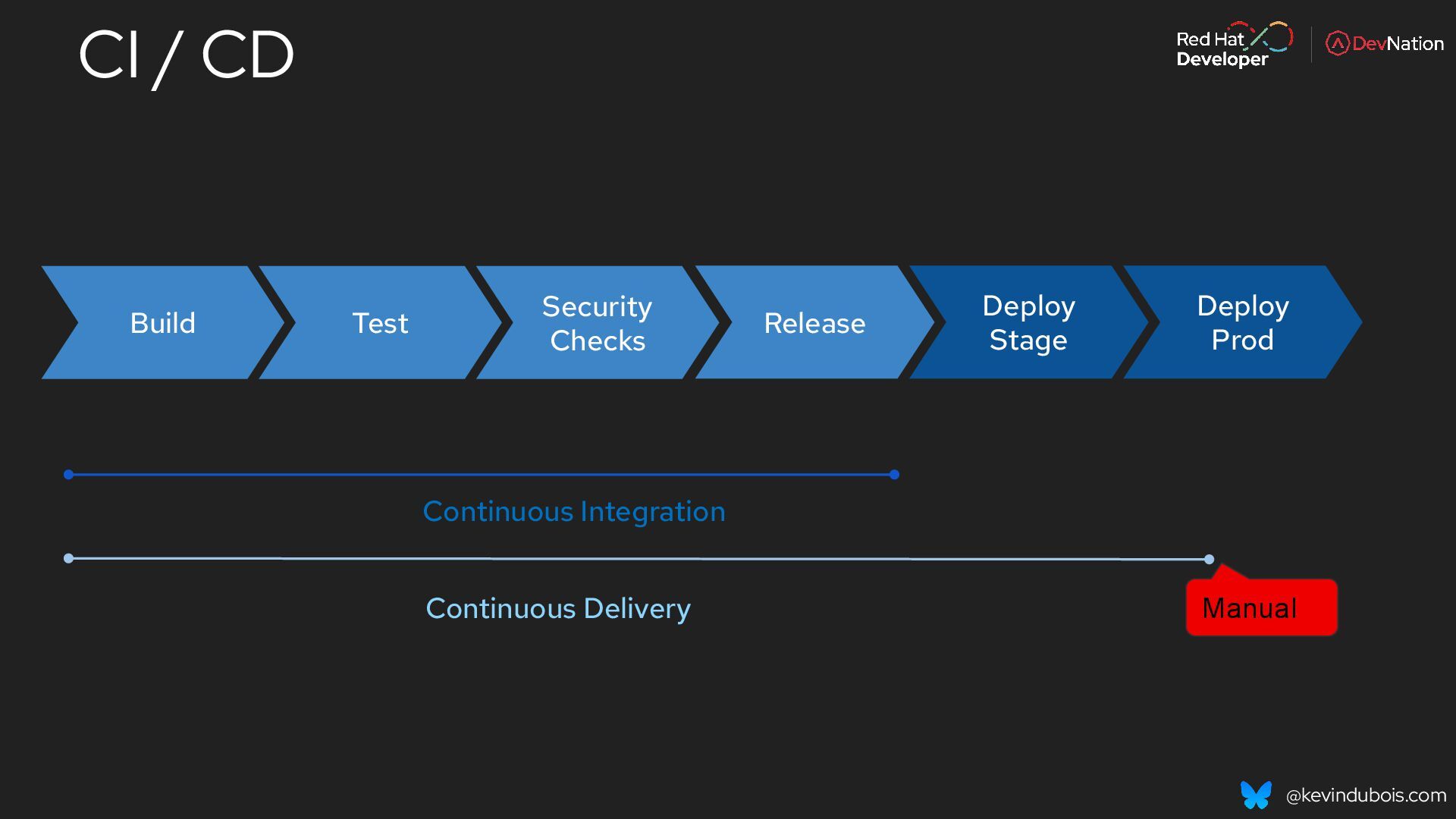 CI / CD

Red Hat Developer

DevNation

Build

Test

Security Checks

Release

Deploy Stage

Deploy Prod

Continuous Integration

Continuous Delivery

Manual

@kevindubois.com